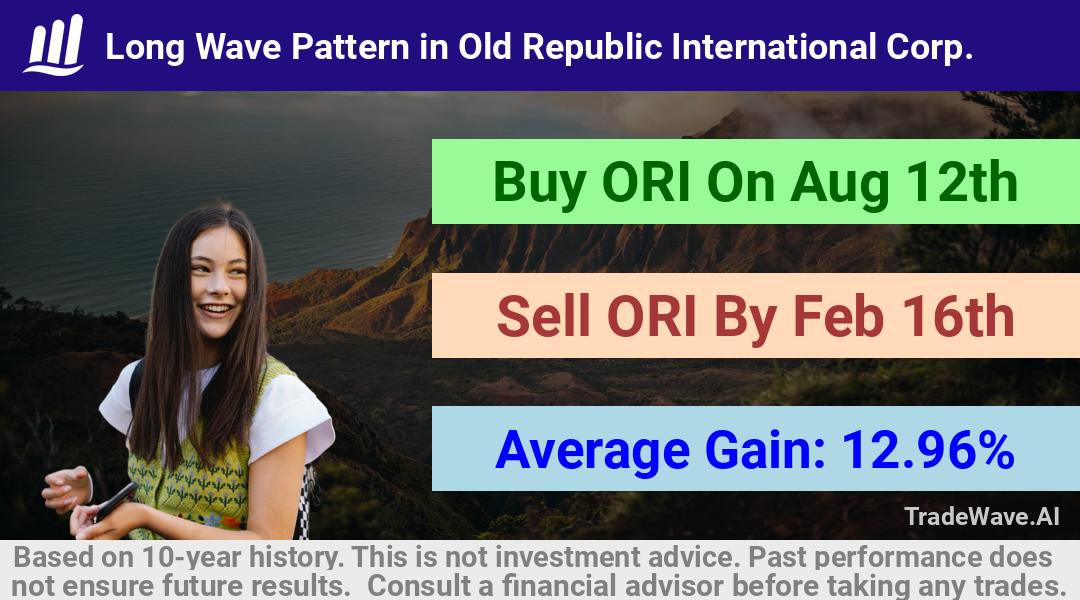 Long Wave Pattern in Old Republic International Corp.

Buy ORI On Aug 12th

Sell ORI By Feb 16th

Average Gain: 12.96%

TradeWave.AI

Based on 10-year history. This is not investment advice. Past performance does not ensure future results. Consult a financial advisor before taking any trades.